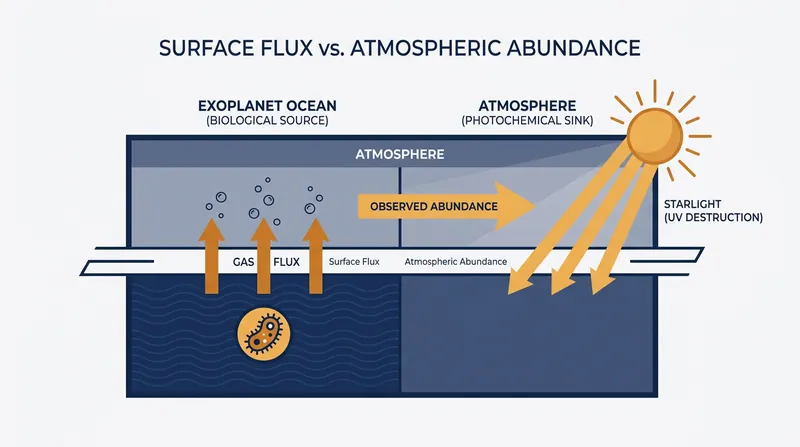 SURFACE FLUX vs. ATMOSPHERIC ABUNDANCE

EXOPLANET OCEAN
(BIOLOGICAL SOURCE)

ATMOSPHERE
(PHOTOCHEMICAL SINK)

ATMOSPHERE

OBSERVED ABUNDANCE

STARLIGHT
(UV DESTRUCTION)

GAS FLUX

Surface Flux

Atmospheric Abundance